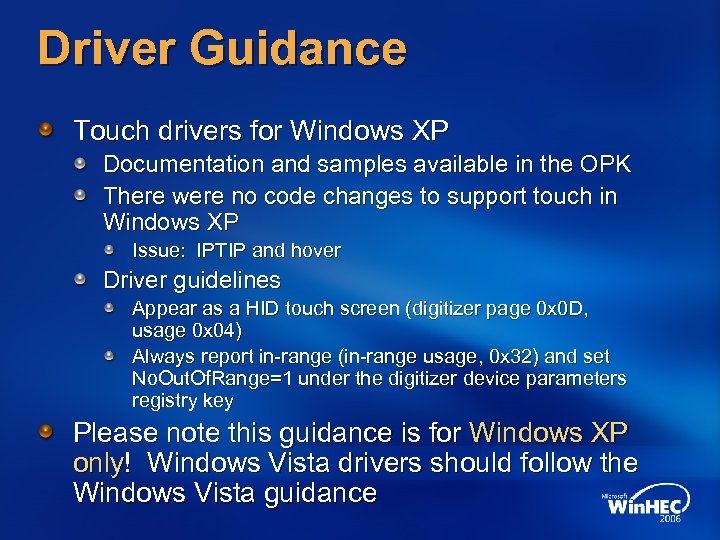 Driver Guidance

Touch drivers for Windows XP

Documentation and samples available in the OPK

There were no code changes to support touch in Windows XP

Issue: IPTIP and hover

Driver guidelines

Appear as a HID touch screen (digitizer page 0x0D, usage 0x04)

Always report in-range (in-range usage, 0x32) and set NoOutOfRange=1 under the digitizer device parameters registry key

Please note this guidance is for Windows XP only! Windows Vista drivers should follow the Windows Vista guidance

Microsoft WinHEC 2006